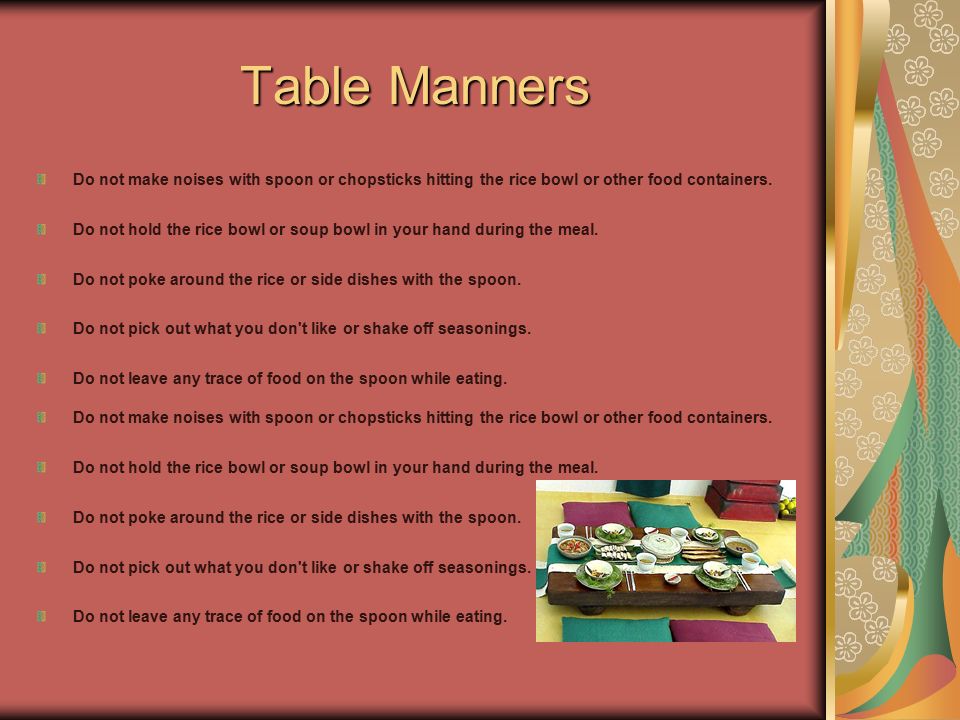 Table Manners

Do not make noises with spoon or chopsticks hitting the rice bowl or other food containers.

Do not hold the rice bowl or soup bowl in your hand during the meal.

Do not poke around the rice or side dishes with the spoon.

Do not pick out what you don't like or shake off seasonings.

Do not leave any trace of food on the spoon while eating.

Do not make noises with spoon or chopsticks hitting the rice bowl or other food containers.

Do not hold the rice bowl or soup bowl in your hand during the meal.

Do not poke around the rice or side dishes with the spoon.

Do not pick out what you don't like or shake off seasonings.

Do not leave any trace of food on the spoon while eating.